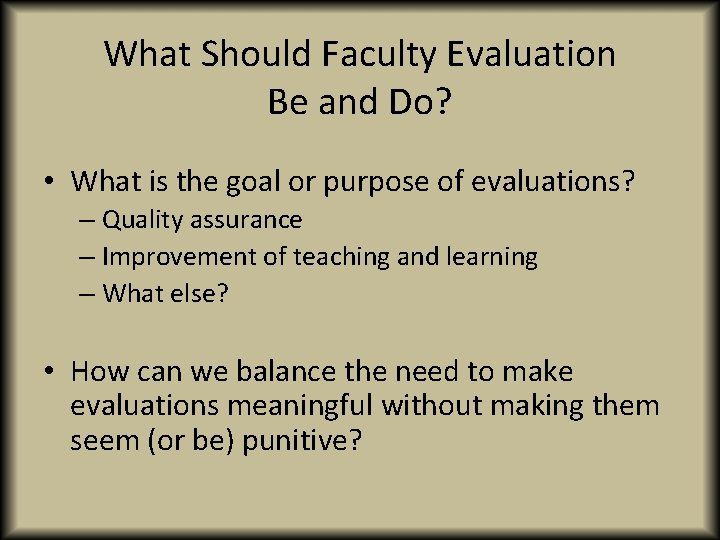 What Should Faculty Evaluation Be and Do?

• What is the goal or purpose of evaluations?
– Quality assurance
– Improvement of teaching and learning
– What else?

• How can we balance the need to make evaluations meaningful without making them seem (or be) punitive?